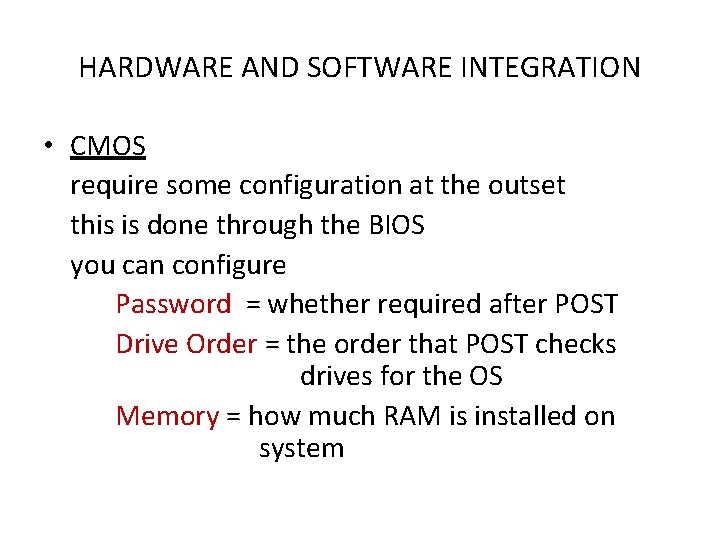 HARDWARE AND SOFTWARE INTEGRATION

• CMOS
require some configuration at the outset
this is done through the BIOS
you can configure
Password = whether required after POST
Drive Order = the order that POST checks drives for the OS
Memory = how much RAM is installed on system